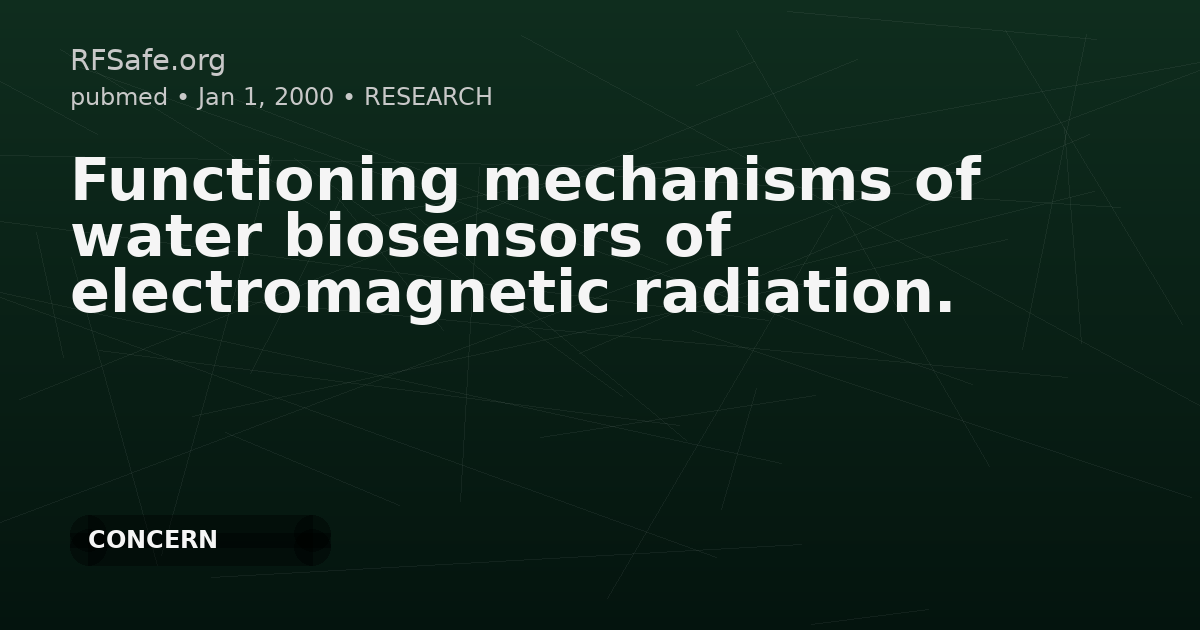 RFSafe.org
pubmed • Jan 1, 2000 • RESEARCH

Functioning mechanisms of water biosensors of electromagnetic radiation.

CONCERN